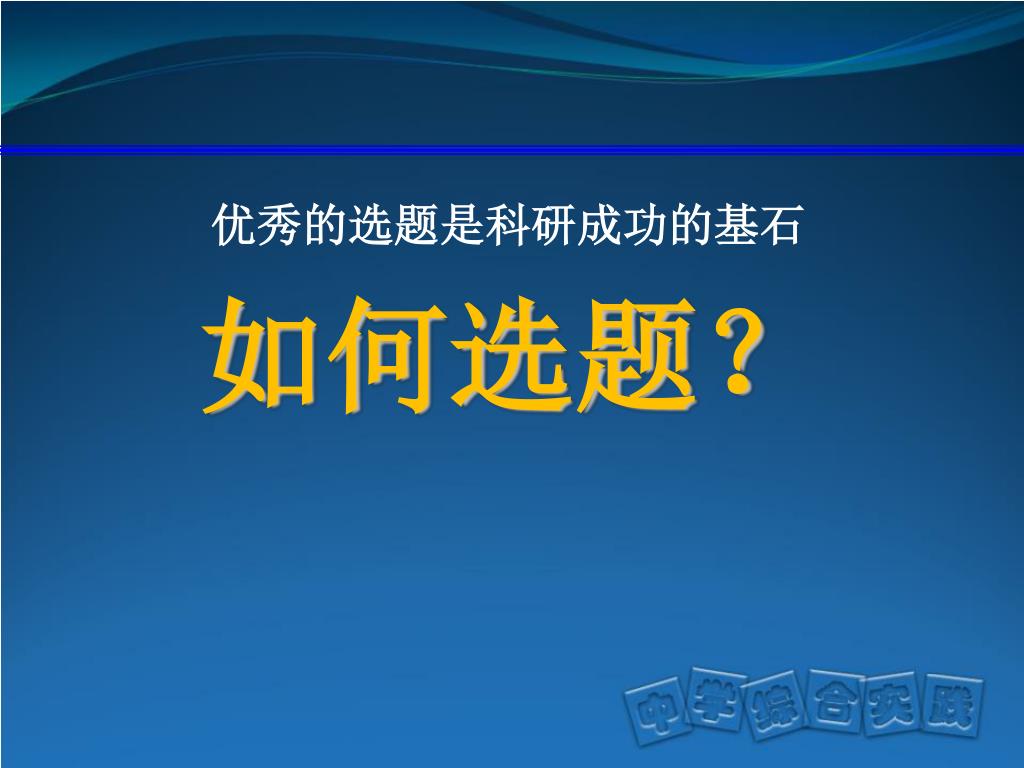 优秀的选题是科研成功的基石

如何选题？

中学综合实践